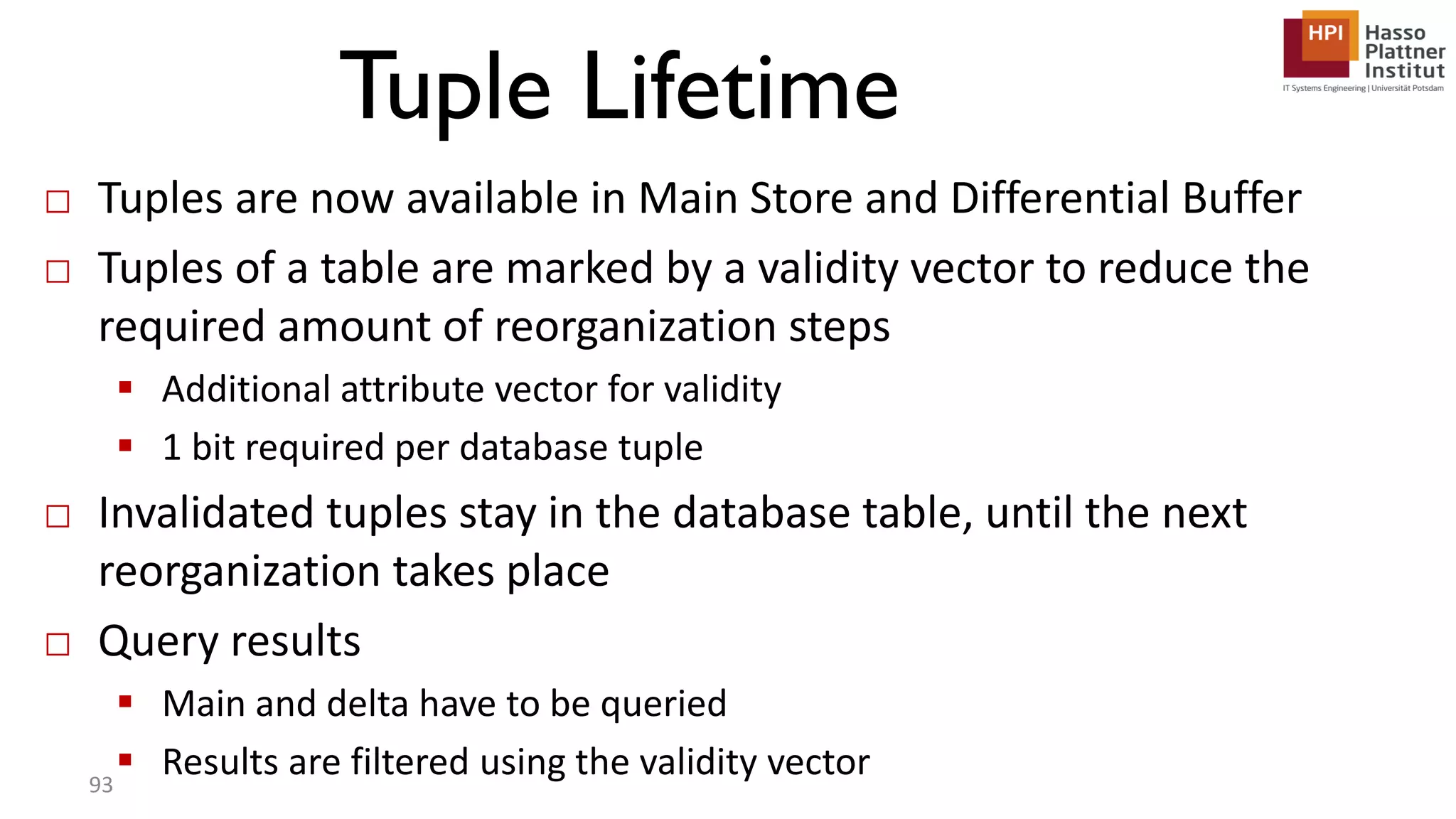 Tuple Lifetime

HPI Hasso Plattner Institut
IT Systems Engineering | Universität Potsdam

□ Tuples are now available in Main Store and Differential Buffer

□ Tuples of a table are marked by a validity vector to reduce the required amount of reorganization steps

▪ Additional attribute vector for validity

▪ 1 bit required per database tuple

□ Invalidated tuples stay in the database table, until the next reorganization takes place

□ Query results

▪ Main and delta have to be queried

▪ Results are filtered using the validity vector

93